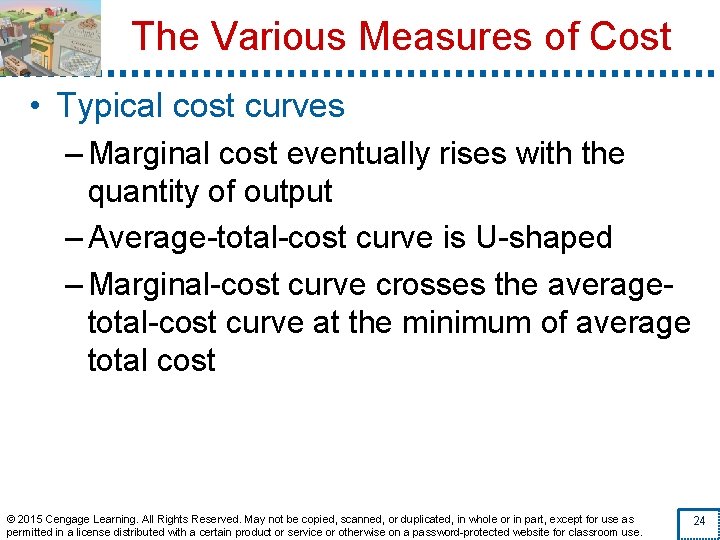 The Various Measures of Cost

• Typical cost curves

– Marginal cost eventually rises with the quantity of output

– Average-total-cost curve is U-shaped

– Marginal-cost curve crosses the average-total-cost curve at the minimum of average total cost

© 2015 Cengage Learning. All Rights Reserved. May not be copied, scanned, or duplicated, in whole or in part, except for use as permitted in a license distributed with a certain product or service or otherwise on a password-protected website for classroom use.

24